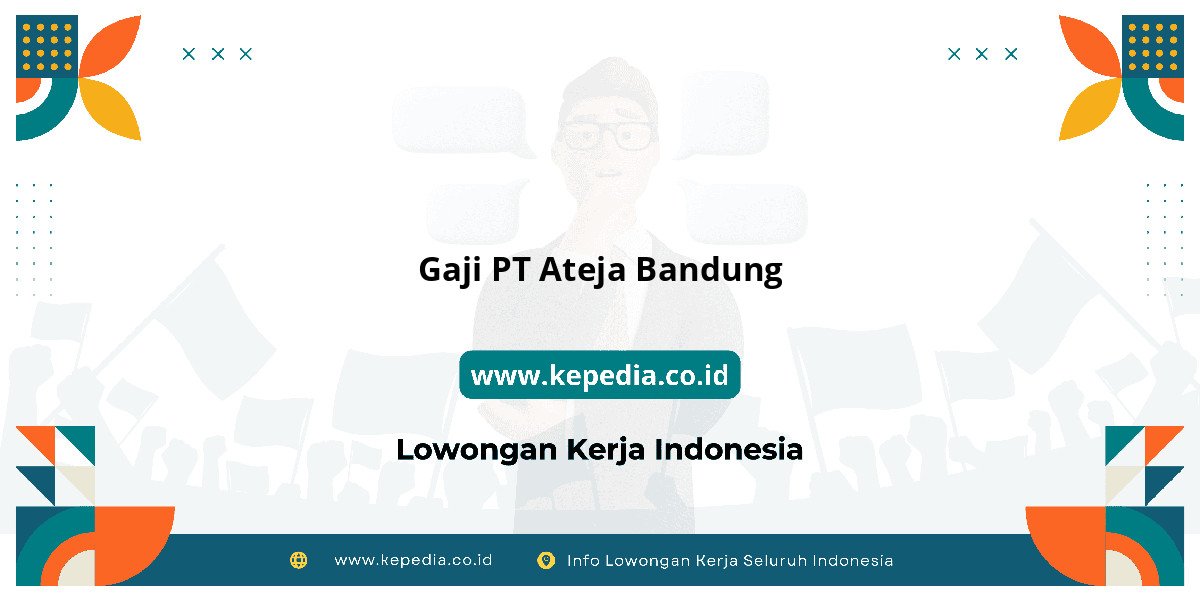 Gaji PT Ateja Bandung

www.kepedia.co.id

Lowongan Kerja Indonesia

www.kepedia.co.id Info Lowongan Kerja Seluruh Indonesia